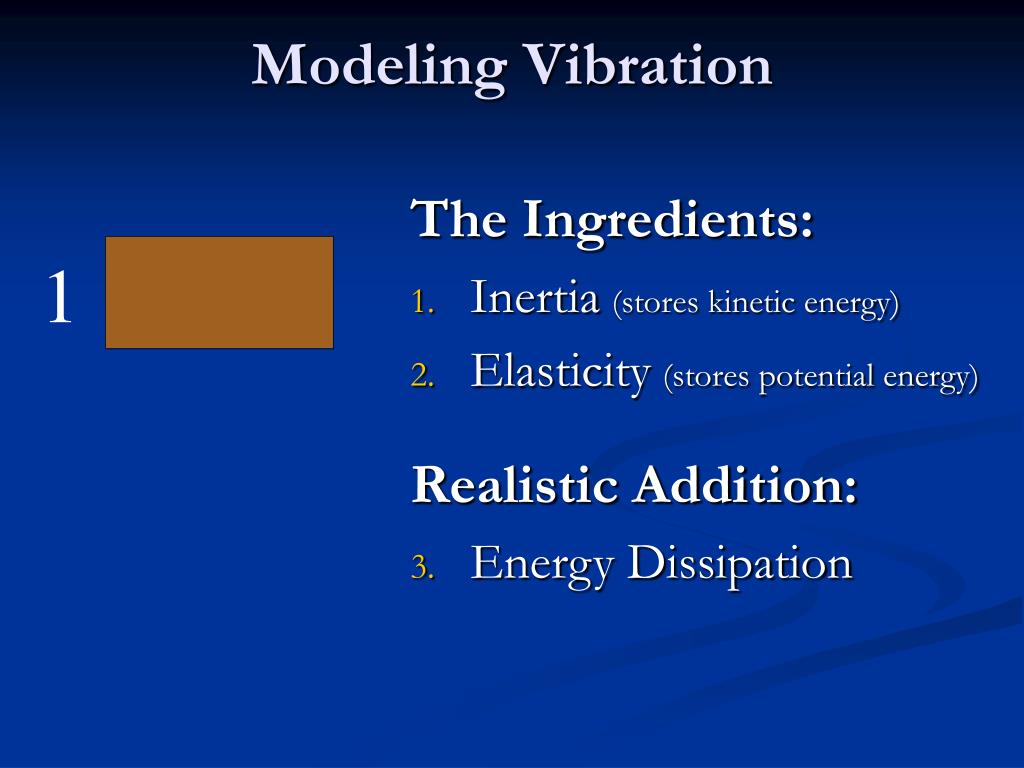 Modeling Vibration

1

The Ingredients:

1. Inertia (stores kinetic energy)
2. Elasticity (stores potential energy)

Realistic Addition:

3. Energy Dissipation